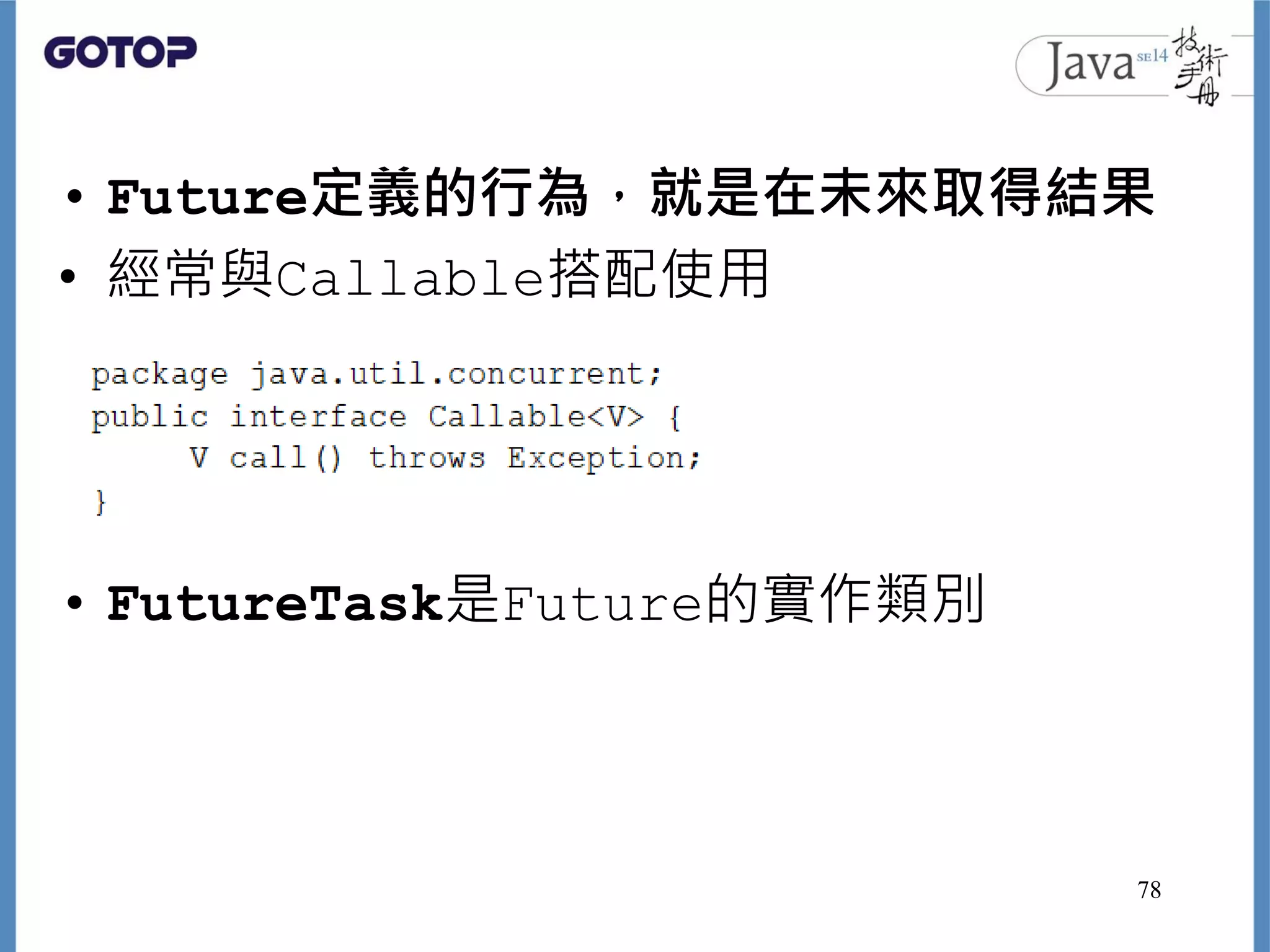 GOTOP

Java SE14 技術手冊

• Future定義的行為，就是在未來取得結果
• 經常與Callable搭配使用

package java.util.concurrent;
public interface Callable<V> {
    V call() throws Exception;
}

• FutureTask是Future的實作類別

78